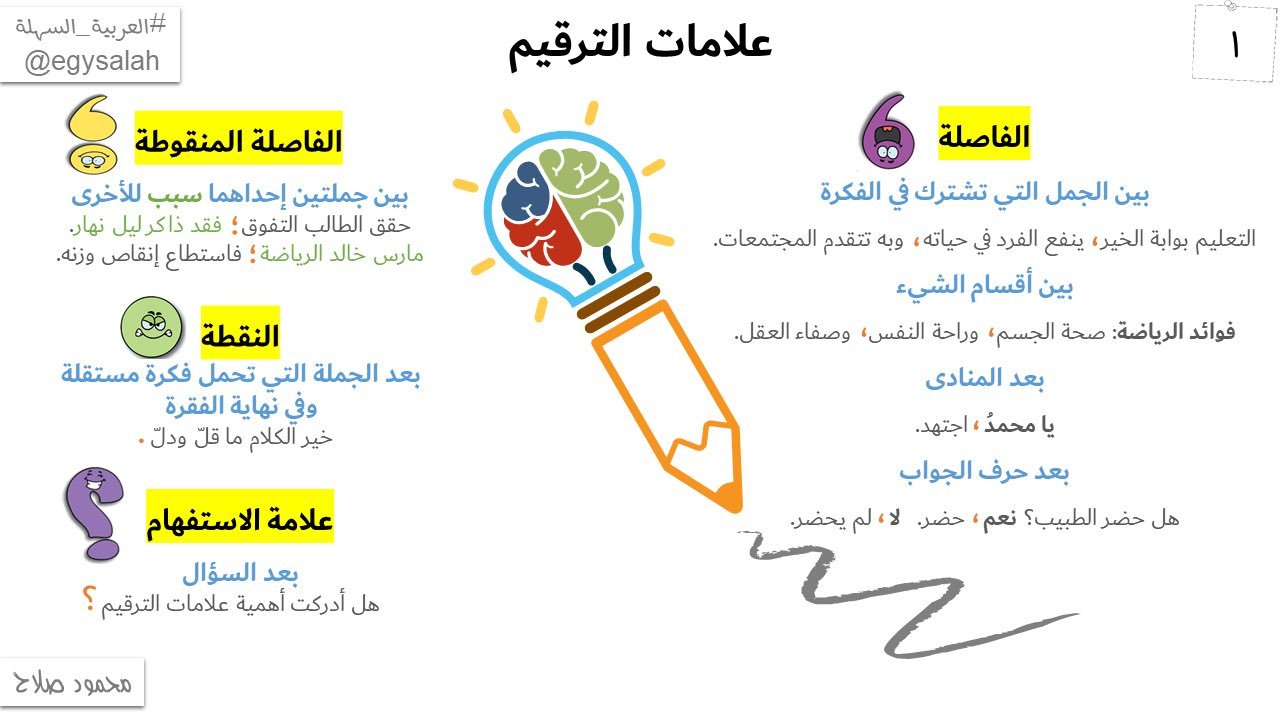 ١

علامات الترقيم

#العربية_السهلة
@egysalah

الفاصلة
بين الجمل التي تشترك في الفكرة
التعليم بوابة الخير، ينفع الفرد في حياته، وبه تتقدم المجتمعات.
بين أقسام الشيء
فوائد الرياضة: صحة الجسم، وراحة النفس، وصفاء العقل.
بعد المنادى
يا محمدُ، اجتهد.
بعد حرف الجواب
هل حضر الطبيب؟ نعم، حضر. لا، لم يحضر.

الفاصلة المنقوطة
بين جملتين إحداهما سبب للأخرى
حقق الطالب التفوق؛ فقد ذاكر ليل نهار.
مارس خالد الرياضة؛ فاستطاع إنقاص وزنه.

النقطة
بعد الجملة التي تحمل فكرة مستقلة وفي نهاية الفقرة
خير الكلام ما قلّ ودلّ.

علامة الاستفهام
بعد السؤال
هل أدركت أهمية علامات الترقيم؟

محمود صلاح